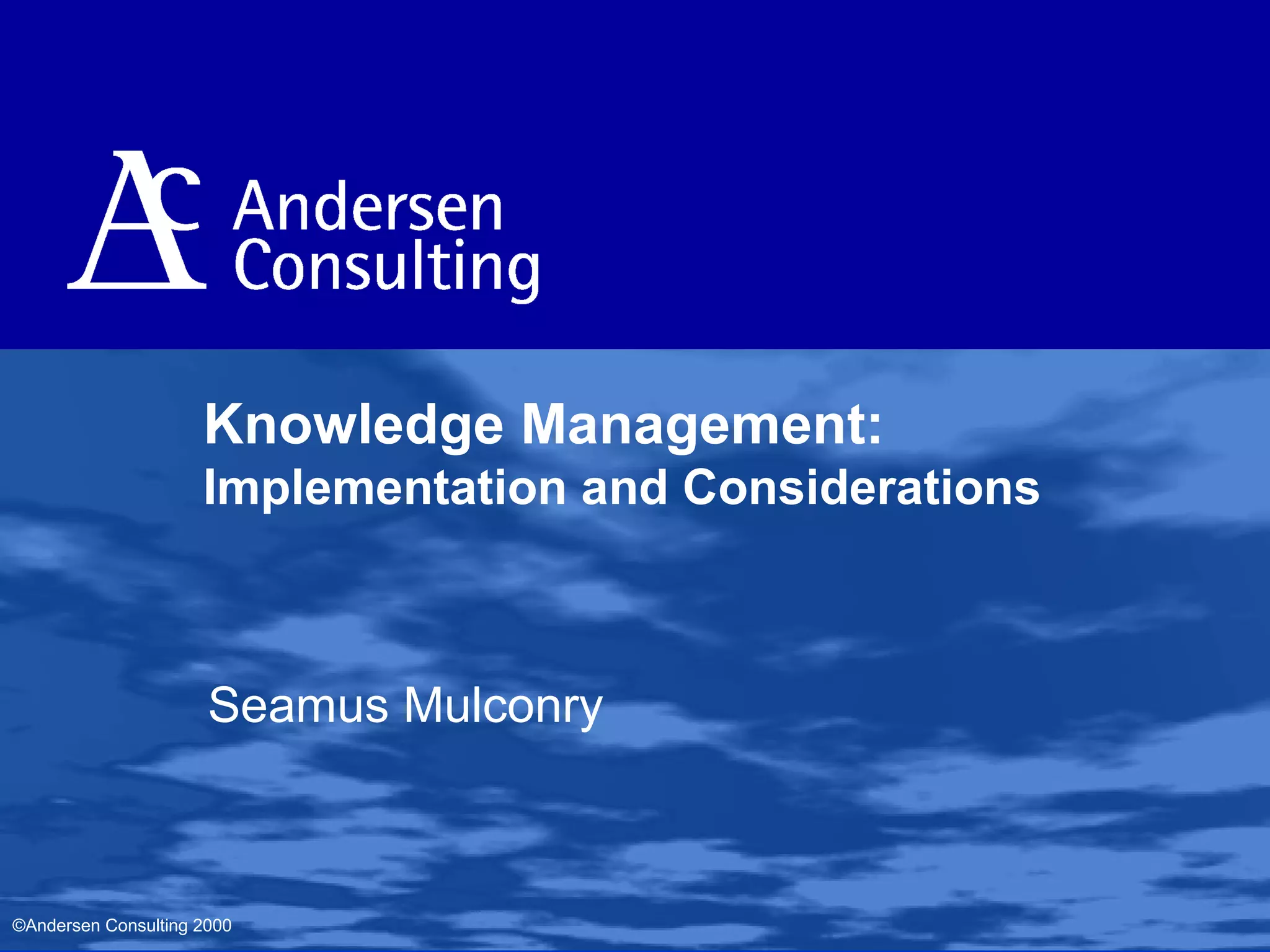 AC Andersen Consulting

Knowledge Management:
Implementation and Considerations

Seamus Mulconry

©Andersen Consulting 2000